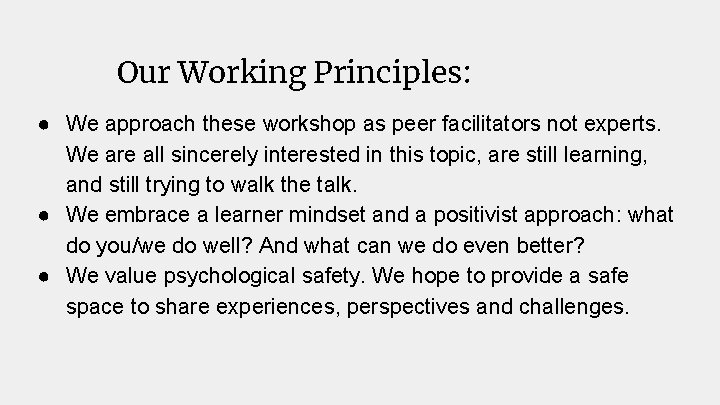 Our Working Principles:

● We approach these workshop as peer facilitators not experts. We are all sincerely interested in this topic, are still learning, and still trying to walk the talk.
● We embrace a learner mindset and a positivist approach: what do you/we do well? And what can we do even better?
● We value psychological safety. We hope to provide a safe space to share experiences, perspectives and challenges.